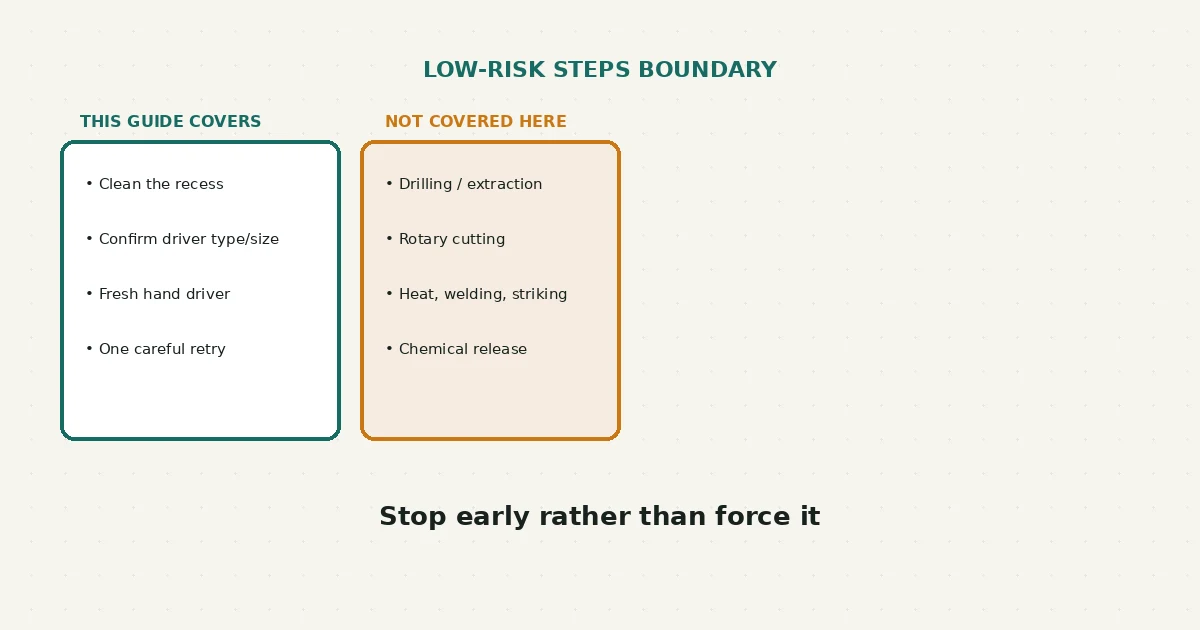 LOW-RISK STEPS BOUNDARY

THIS GUIDE COVERS

• Clean the recess

• Confirm driver type/size

• Fresh hand driver

• One careful retry

NOT COVERED HERE

• Drilling / extraction

• Rotary cutting

• Heat, welding, striking

• Chemical release

Stop early rather than force it